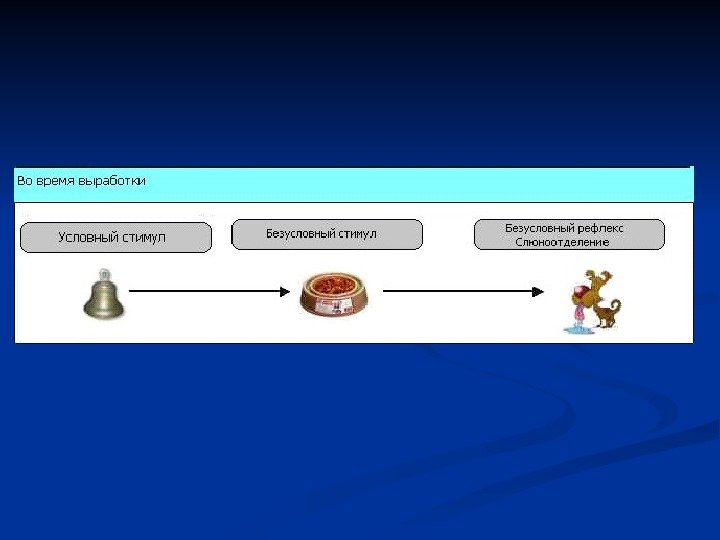 Во время выработки

Условный стимул

Безусловный стимул

Безусловный рефлекс
Слюноотделение